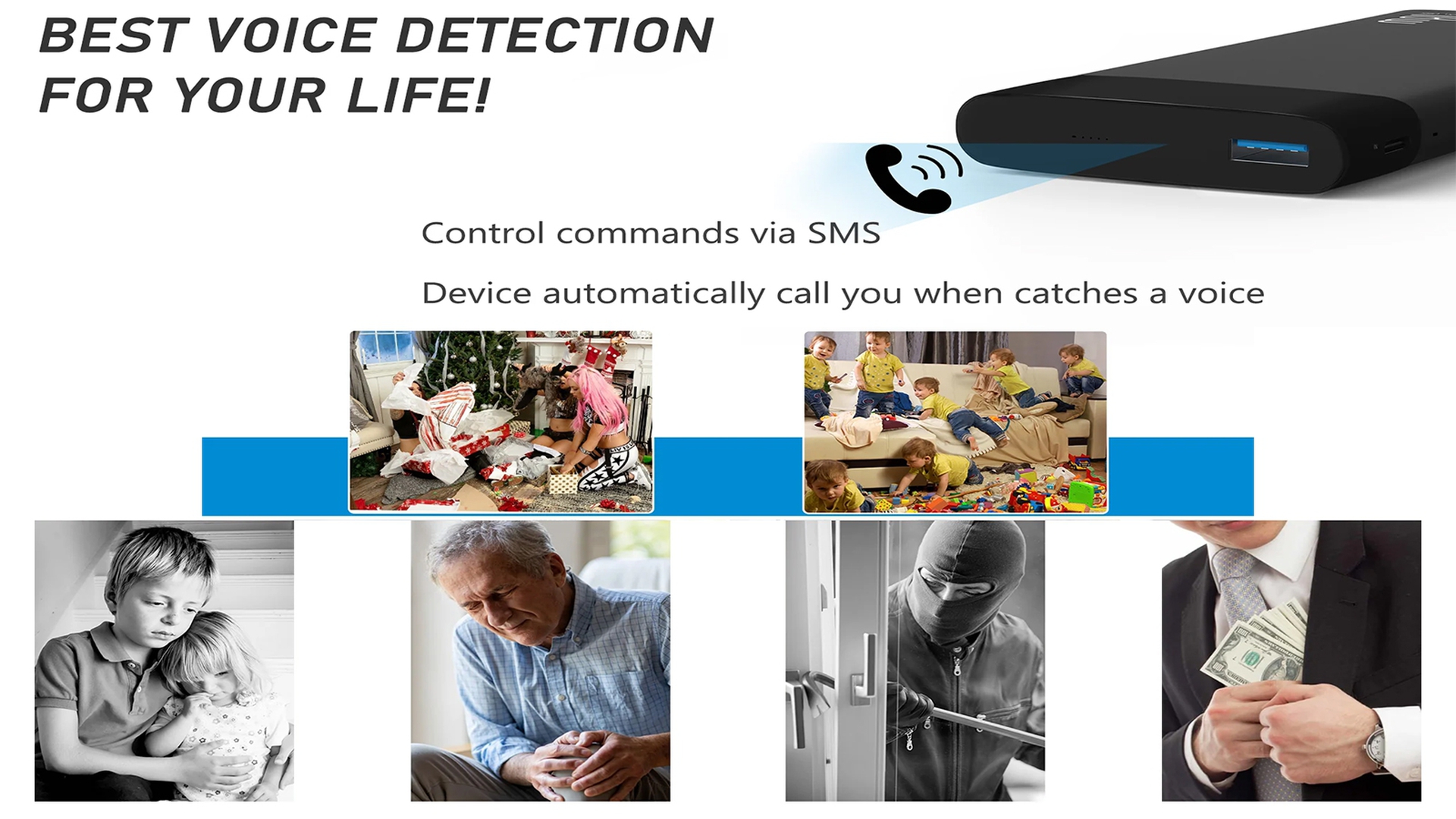 BEST VOICE DETECTION
FOR YOUR LIFE!

Control commands via SMS

Device automatically call you when catches a voice